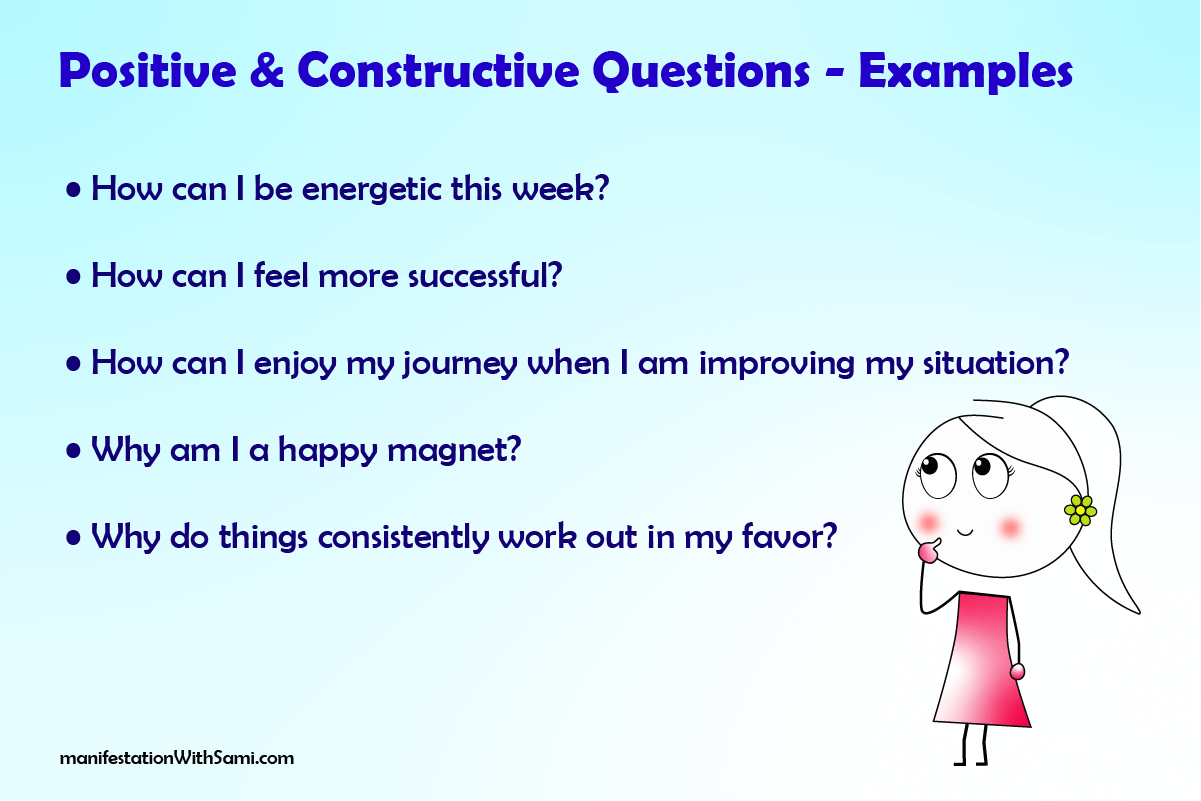 Positive & Constructive Questions - Examples

• How can I be energetic this week?

• How can I feel more successful?

• How can I enjoy my journey when I am improving my situation?

• Why am I a happy magnet?

• Why do things consistently work out in my favor?

manifestationWithSami.com